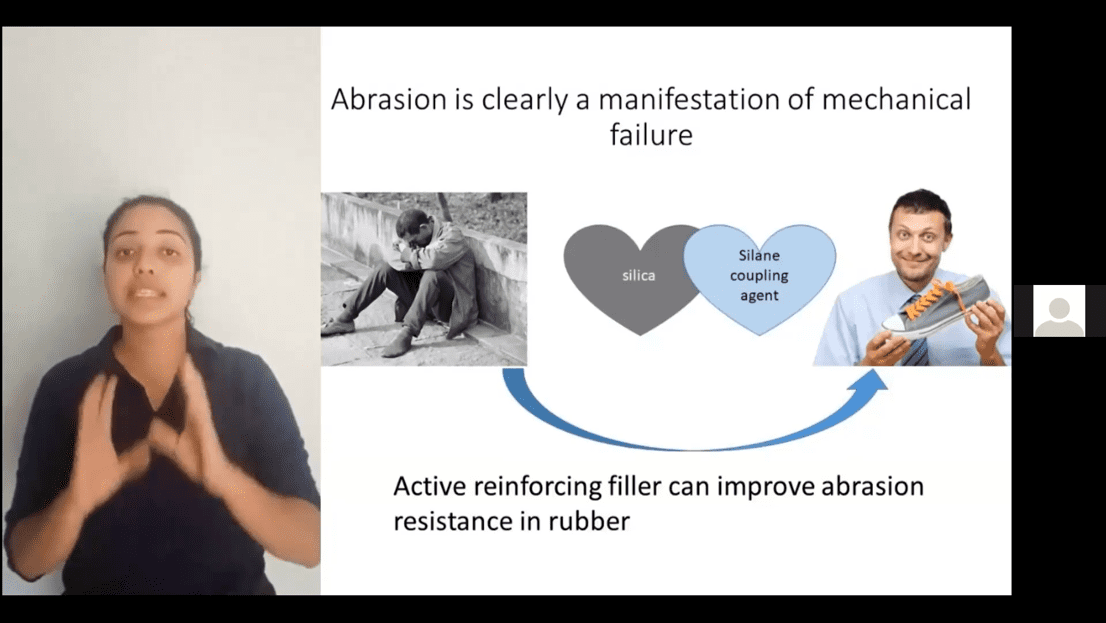 Abrasion is clearly a manifestation of mechanical failure

silica

Silane coupling agent

Active reinforcing filler can improve abrasion resistance in rubber